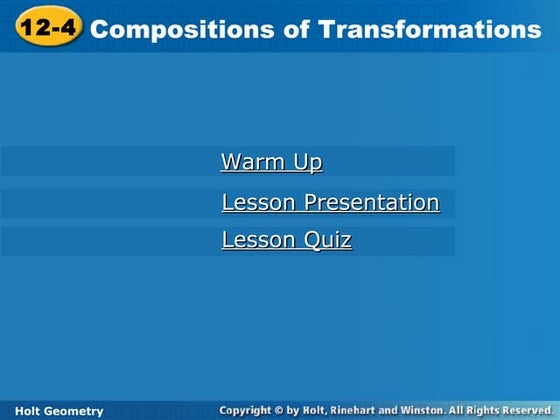 12-4 Compositions of Transformations

Warm Up

Lesson Presentation

Lesson Quiz

Holt Geometry

Copyright © by Holt, Rinehart and Winston. All Rights Reserved.